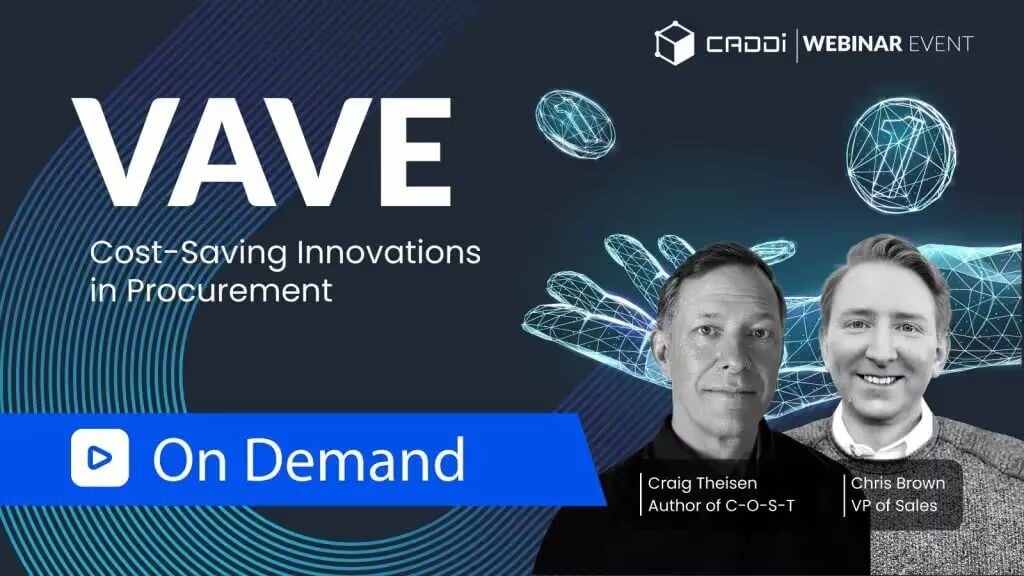 CADDi | WEBINAR EVENT

VAVE

Cost-Saving Innovations in Procurement

On Demand

Craig Theisen
Author of C-O-S-T

Chris Brown
VP of Sales